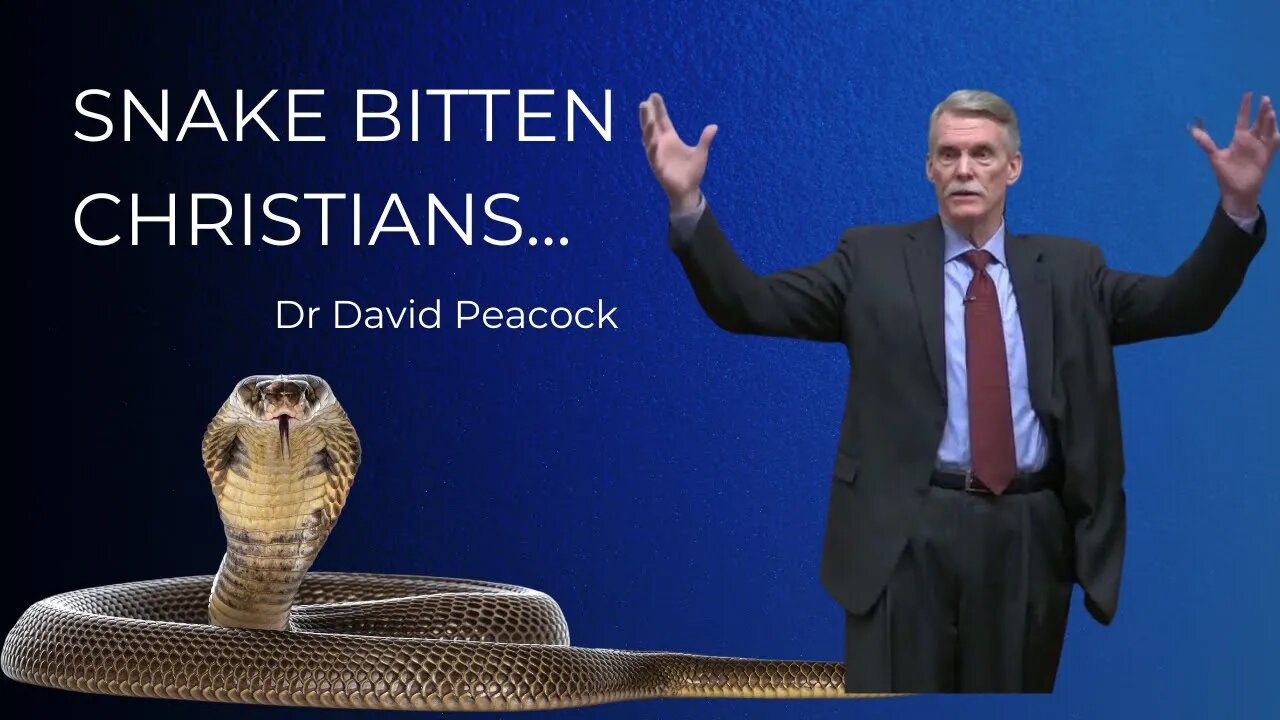 SNAKE BITTEN CHRISTIANS...

Dr David Peacock